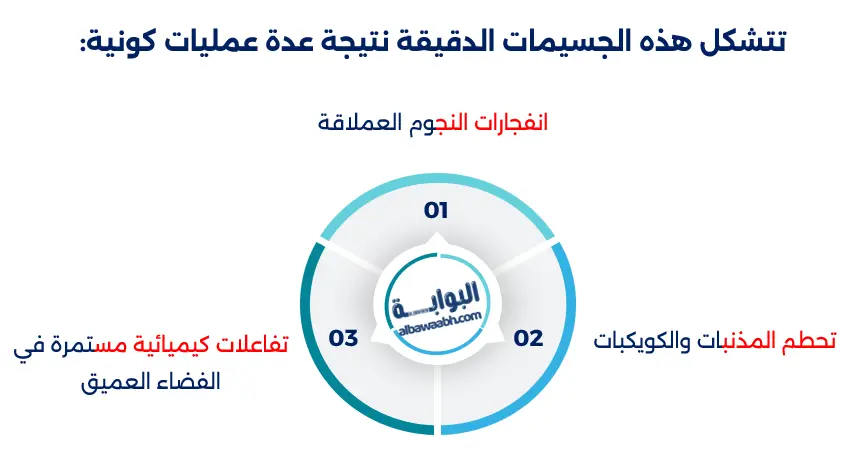 تتشكل هذه الجسيمات الدقيقة نتيجة عدة عمليات كونية:

انفجارات النجوم العملاقة

01

البوابة
albawaabh.com

02

تحطم المذنبات والكويكبات

03

تفاعلات كيميائية مستمرة في الفضاء العميق